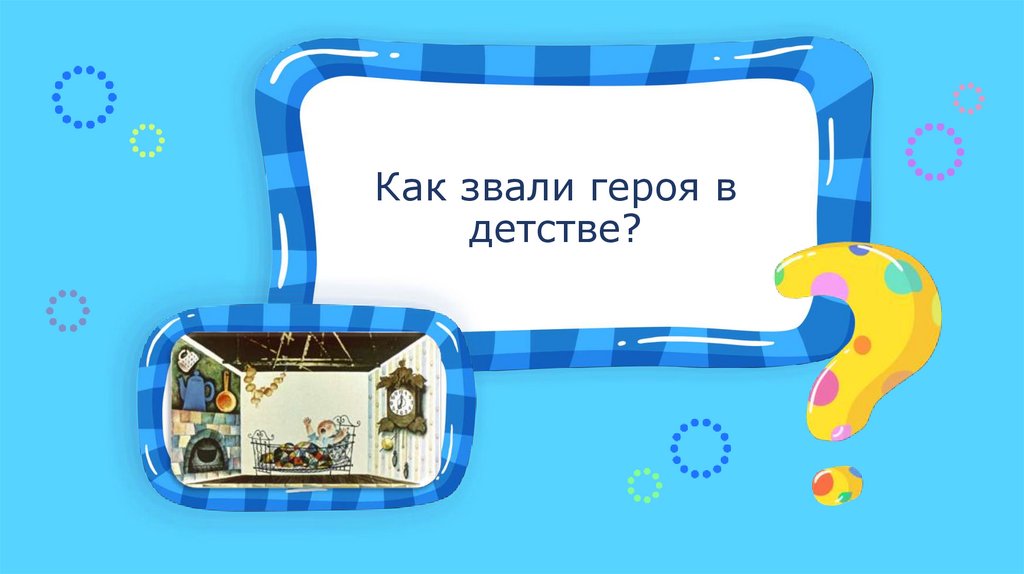 Как звали героя в детстве?